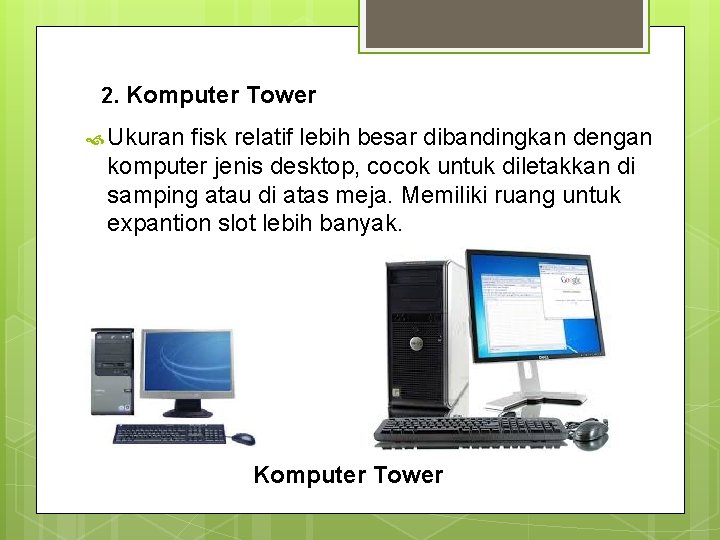 2. Komputer Tower

Ukuran fisk relatif lebih besar dibandingkan dengan komputer jenis desktop, cocok untuk diletakkan di samping atau di atas meja. Memiliki ruang untuk expantion slot lebih banyak.

Google

Komputer Tower